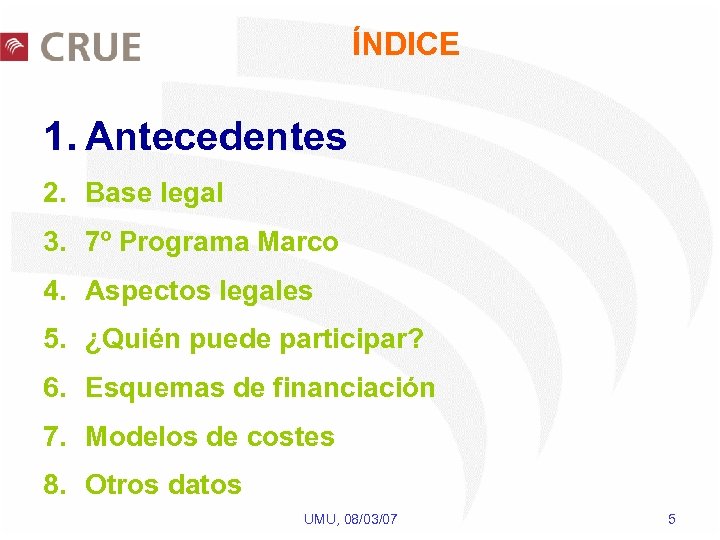 CRUE

ÍNDICE

1. Antecedentes
2. Base legal
3. 7º Programa Marco
4. Aspectos legales
5. ¿Quién puede participar?
6. Esquemas de financiación
7. Modelos de costes
8. Otros datos

UMU, 08/03/07

5